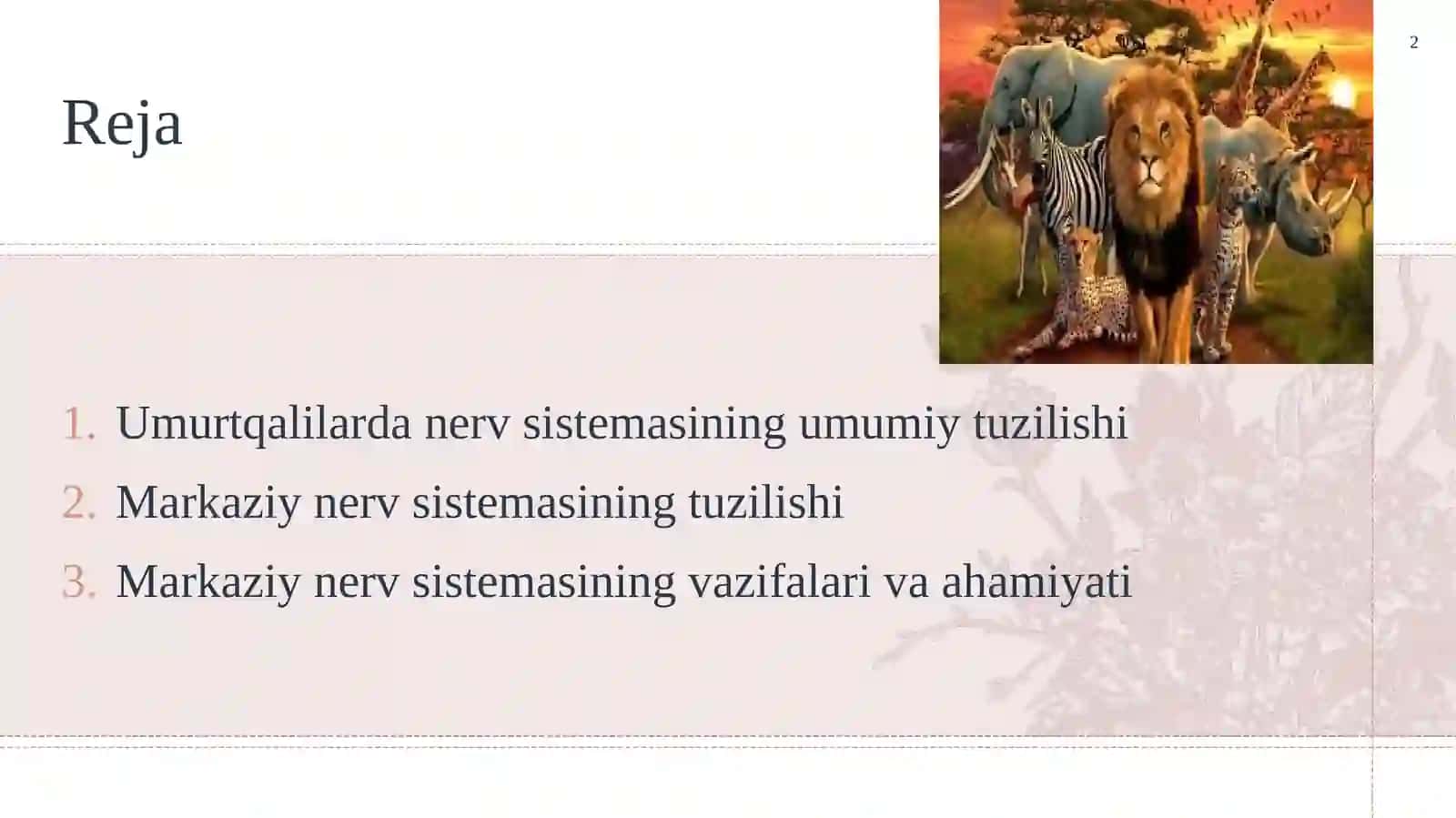 2

Reja

1. Umurtqalilarda nerv sistemasining umumiy tuzilishi
2. Markaziy nerv sistemasining tuzilishi
3. Markaziy nerv sistemasining vazifalari va ahamiyati